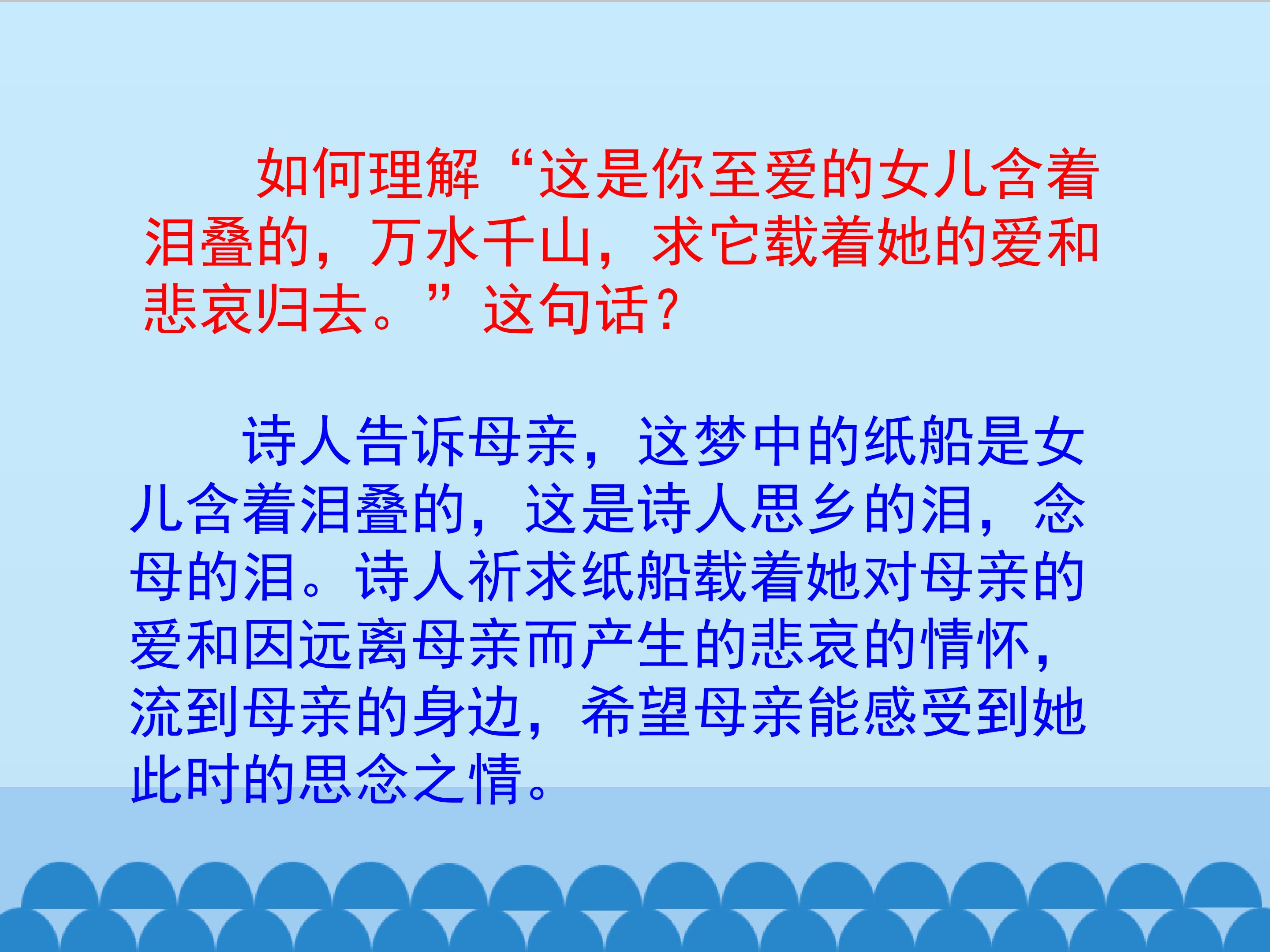 如何理解“这是你至爱的女儿含着泪叠的，万水千山，求它载着她的爱和悲哀归去。”这句话？

诗人告诉母亲，这梦中的纸船是女儿含着泪叠的，这是诗人思乡的泪，念母的泪。诗人祈求纸船载着她对母亲的爱和因远离母亲而产生的悲哀的情怀，流到母亲的身边，希望母亲能感受到她此时的思念之情。